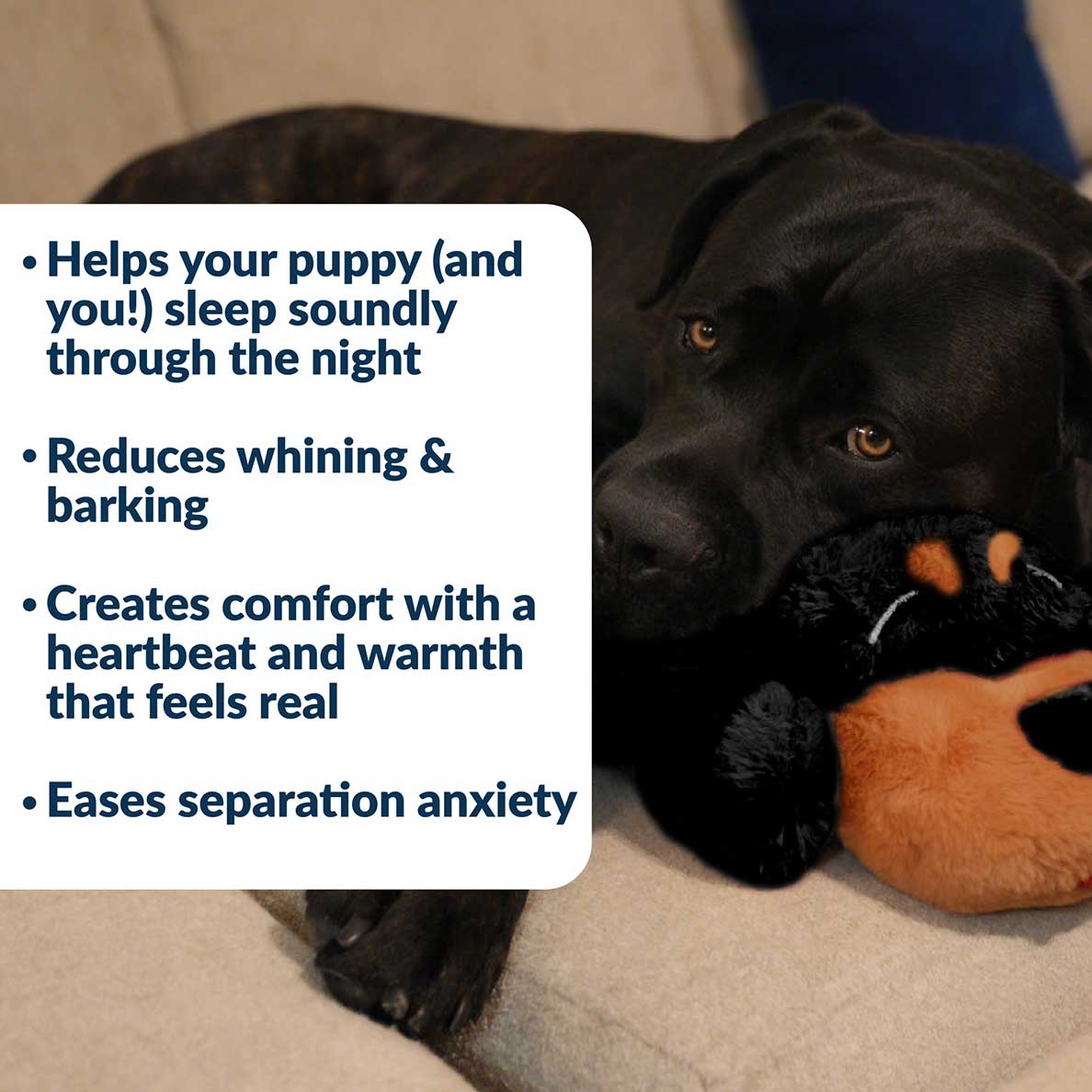 • Helps your puppy (and you!) sleep soundly through the night

• Reduces whining & barking

• Creates comfort with a heartbeat and warmth that feels real

• Eases separation anxiety